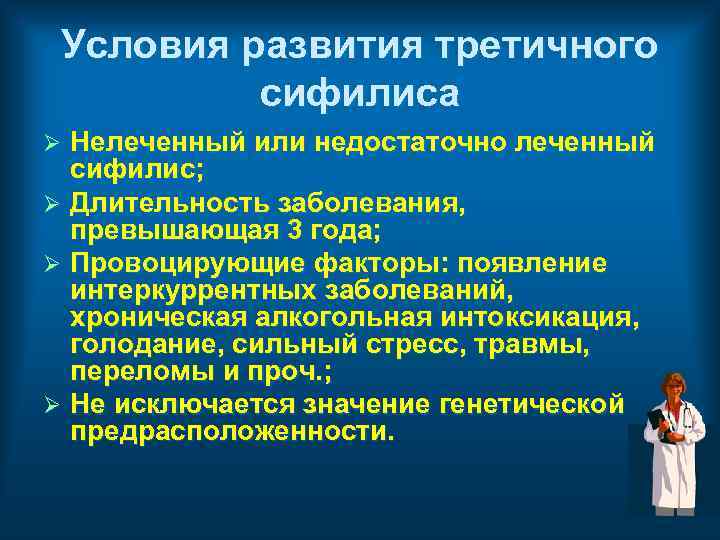 Условия развития третичного сифилиса

➢ Нелеченный или недостаточно леченный сифилис;
➢ Длительность заболевания, превышающая 3 года;
➢ Провоцирующие факторы: появление интеркуррентных заболеваний, хроническая алкогольная интоксикация, голодание, сильный стресс, травмы, переломы и проч.;
➢ Не исключается значение генетической предрасположенности.